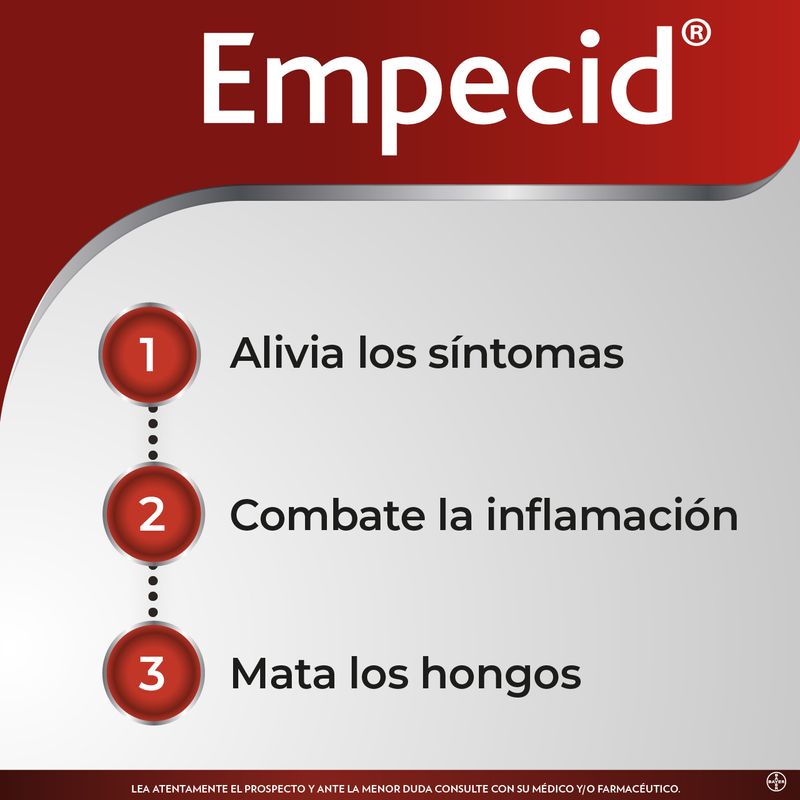 Empecid®

1 Alivia los síntomas

2 Combate la inflamación

3 Mata los hongos

LEA ATENTAMENTE EL PROSPECTO Y ANTE LA MENOR DUDA CONSULTE CON SU MÉDICO Y/O FARMACÉUTICO.

BAYER